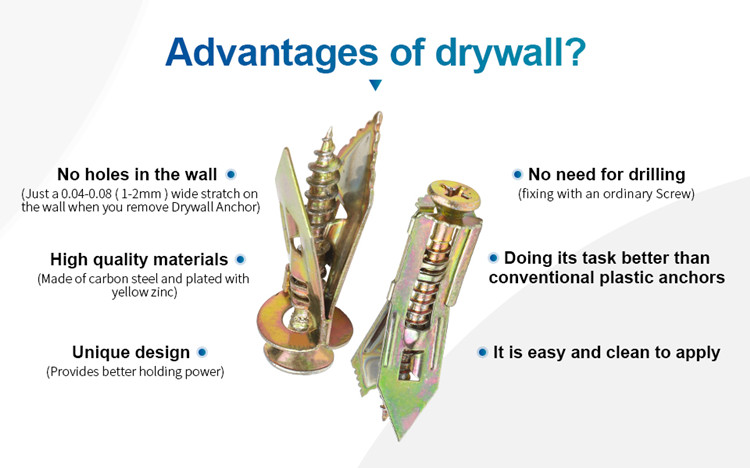 Advantages of drywall?

No holes in the wall
(Just a 0.04-0.08 ( 1-2mm ) wide stratch on the wall when you remove Drywall Anchor)

High quality materials
(Made of carbon steel and plated with yellow zinc)

Unique design
(Provides better holding power)

No need for drilling
(fixing with an ordinary Screw)

Doing its task better than conventional plastic anchors

It is easy and clean to apply